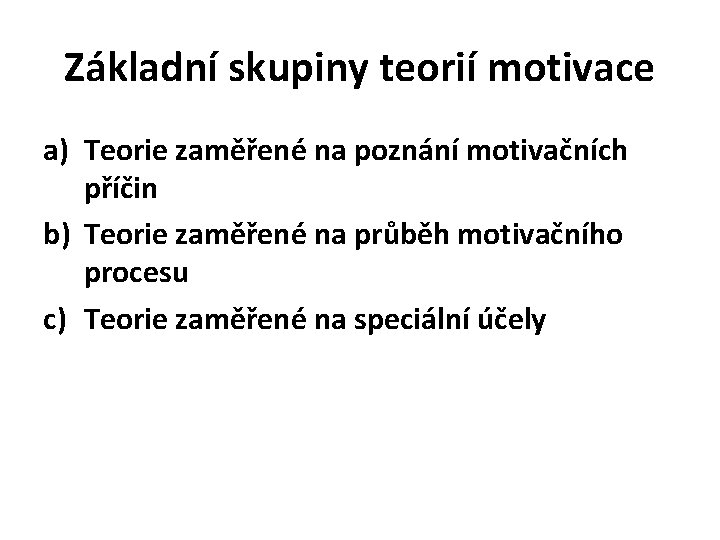 Základní skupiny teorií motivace

a) Teorie zaměřené na poznání motivačních příčin
b) Teorie zaměřené na průběh motivačního procesu
c) Teorie zaměřené na speciální účely